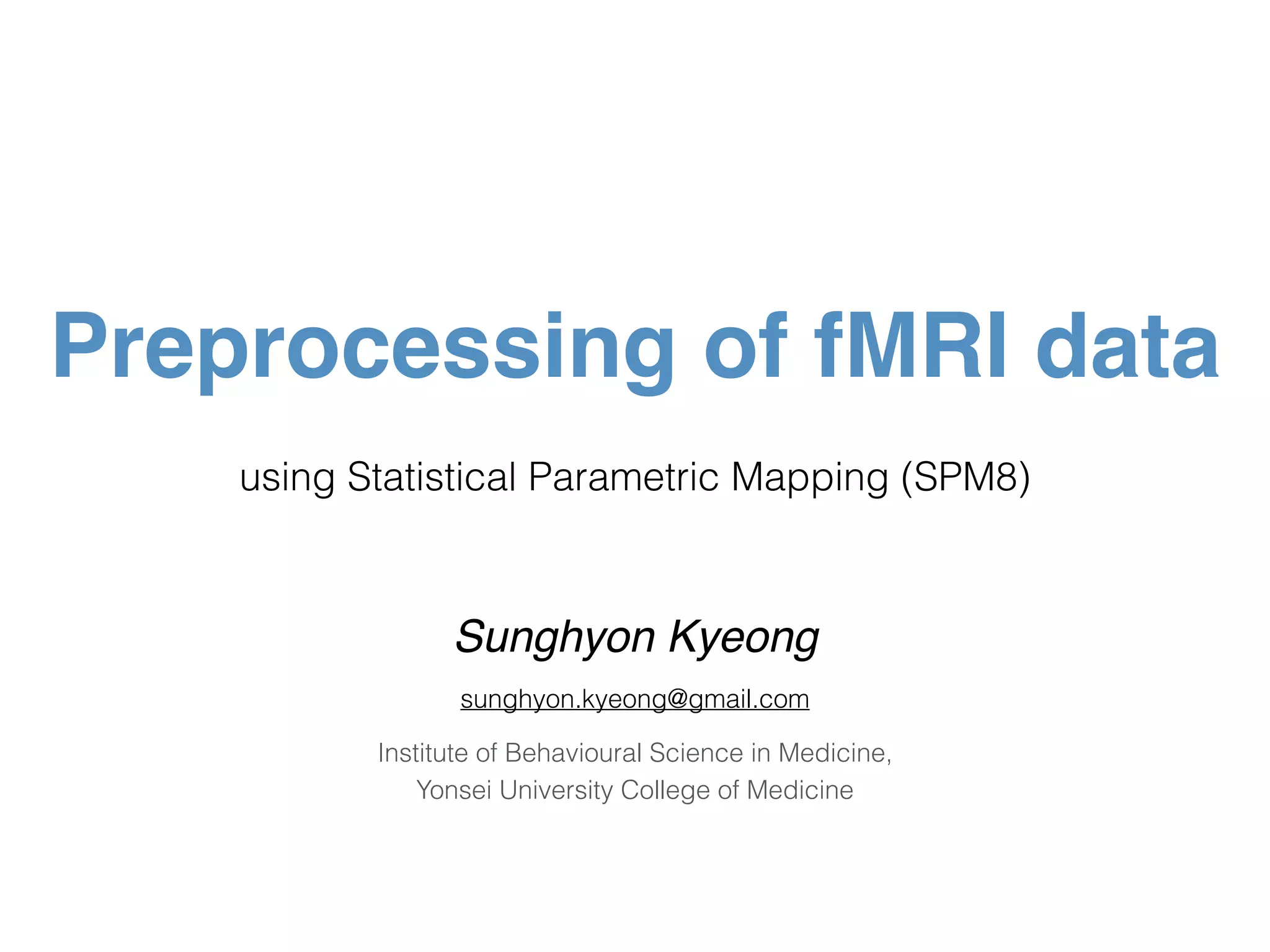 Preprocessing of fMRI data

using Statistical Parametric Mapping (SPM8)

Sunghyon Kyeong

sunghyon.kyeong@gmail.com

Institute of Behavioural Science in Medicine,
Yonsei University College of Medicine